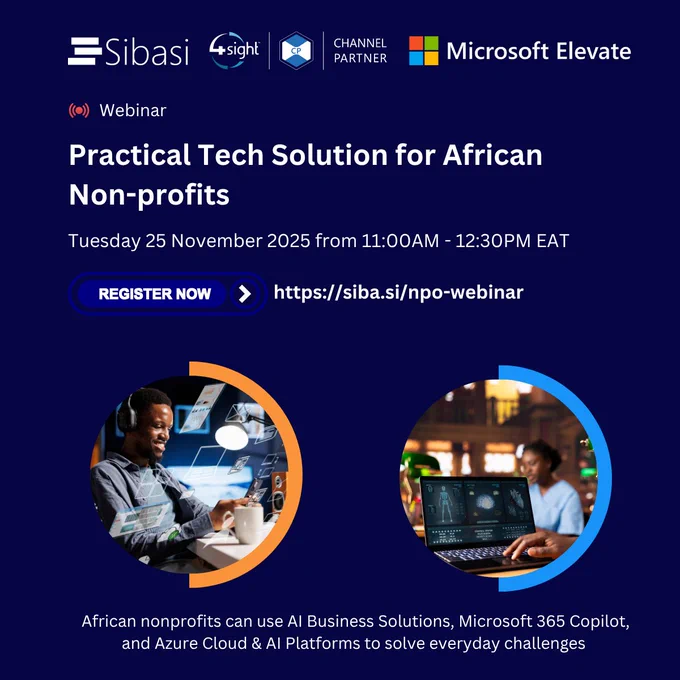 Sibasi 4sight CP CHANNEL PARTNER Microsoft Elevate

Webinar

Practical Tech Solution for African Non-profits

Tuesday 25 November 2025 from 11:00AM - 12:30PM EAT

REGISTER NOW https://siba.si/npo-webinar

African nonprofits can use AI Business Solutions, Microsoft 365 Copilot, and Azure Cloud & AI Platforms to solve everyday challenges